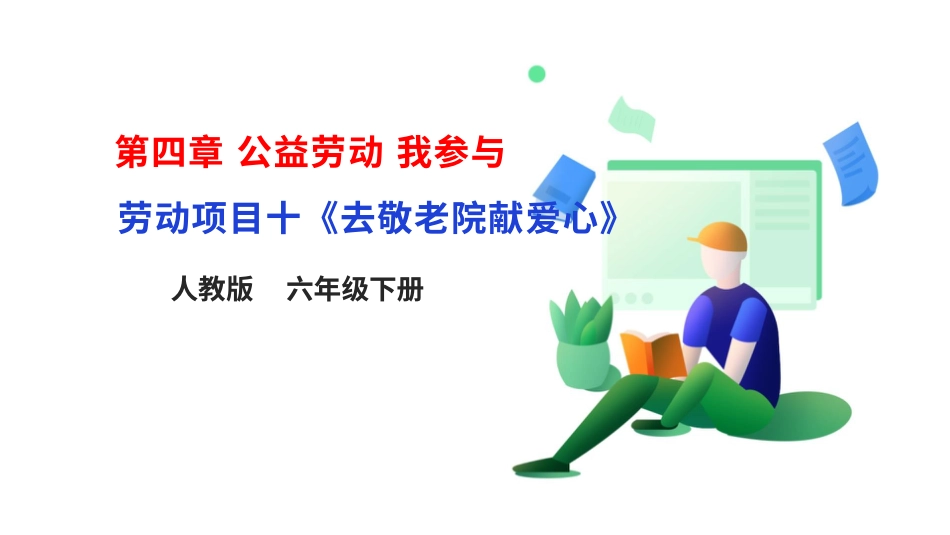 第四章 公益劳动 我参与

劳动项目十《去敬老院献爱心》

人教版 六年级下册